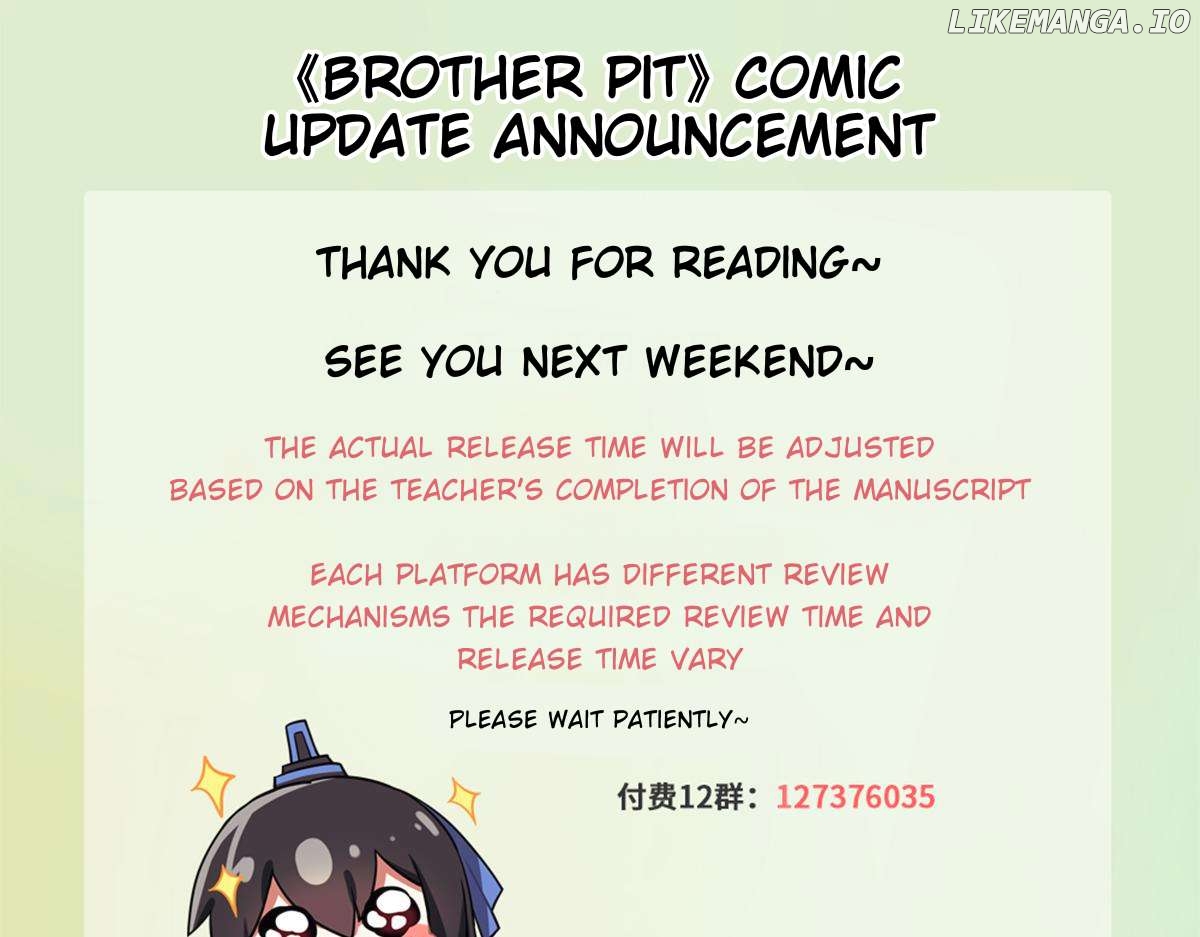 LIKEMANGA.IO

《BROTHER PIT》 COMIC UPDATE ANNOUNCEMENT

THANK YOU FOR READING~

SEE YOU NEXT WEEKEND~

THE ACTUAL RELEASE TIME WILL BE ADJUSTED BASED ON THE TEACHER'S COMPLETION OF THE MANUSCRIPT

EACH PLATFORM HAS DIFFERENT REVIEW MECHANISMS THE REQUIRED REVIEW TIME AND RELEASE TIME VARY

PLEASE WAIT PATIENTLY~

付费12群：127376035